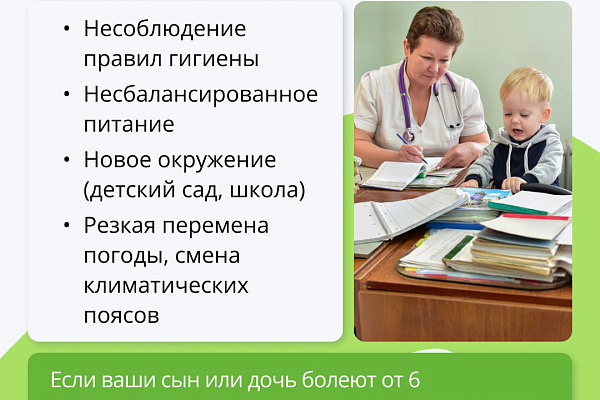 • Несоблюдение правил гигиены
• Несбалансированное питание
• Новое окружение (детский сад, школа)
• Резкая перемена погоды, смена климатических поясов

Если ваши сын или дочь болеют от 6